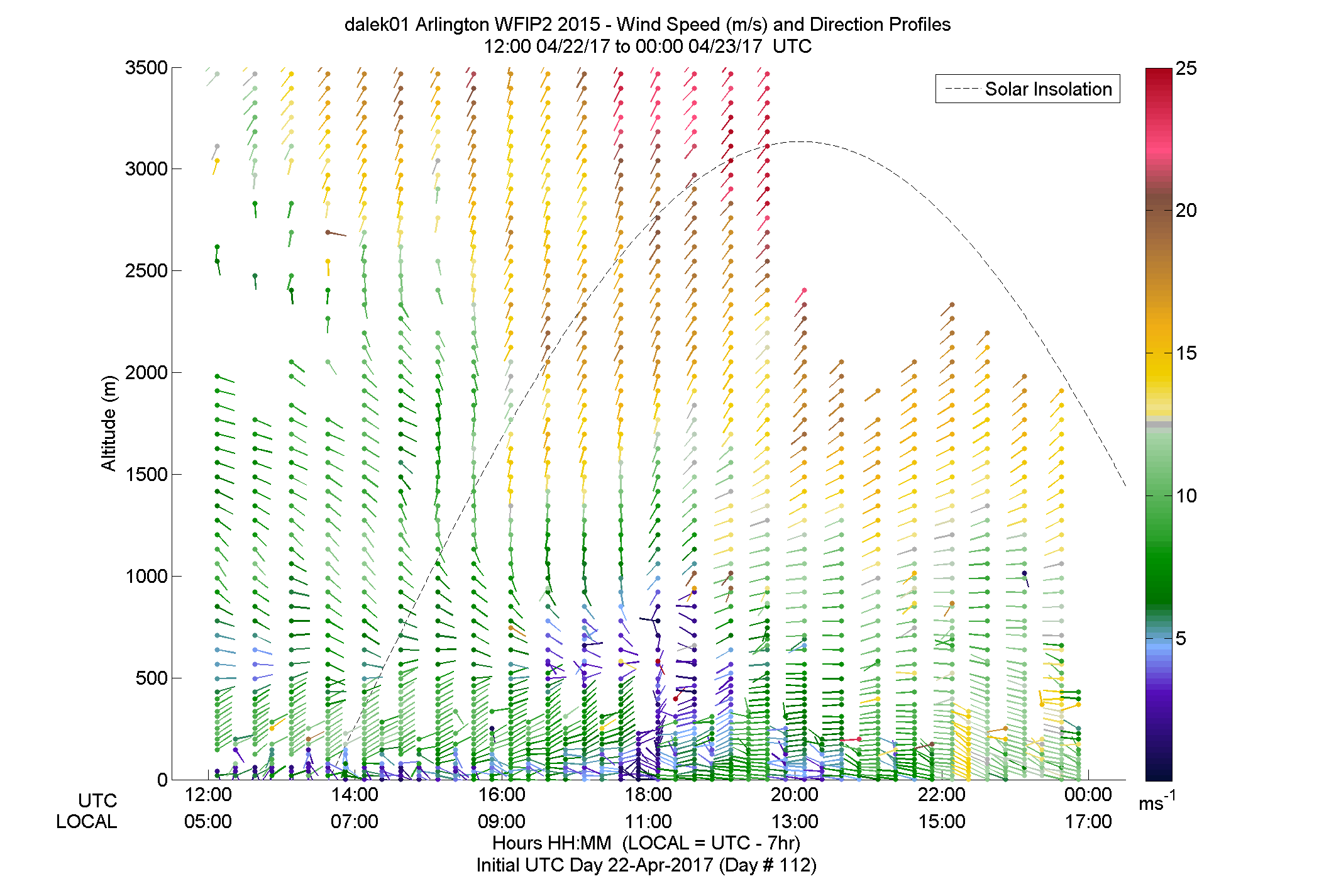 dalek01 Arlington WFIP2 2015 - Wind Speed (m/s) and Direction Profiles
12:00 04/22/17 to 00:00 04/23/17 UTC

Solar Insolation

Altitude (m)

3500
3000
2500
2000
1500
1000
500
0

25
20
15
10
5
$ms^{-1}$

UTC 12:00 14:00 16:00 18:00 20:00 22:00 00:00
LOCAL 05:00 07:00 09:00 11:00 13:00 15:00 17:00

Hours HH:MM (LOCAL = UTC - 7hr)
Initial UTC Day 22-Apr-2017 (Day # 112)